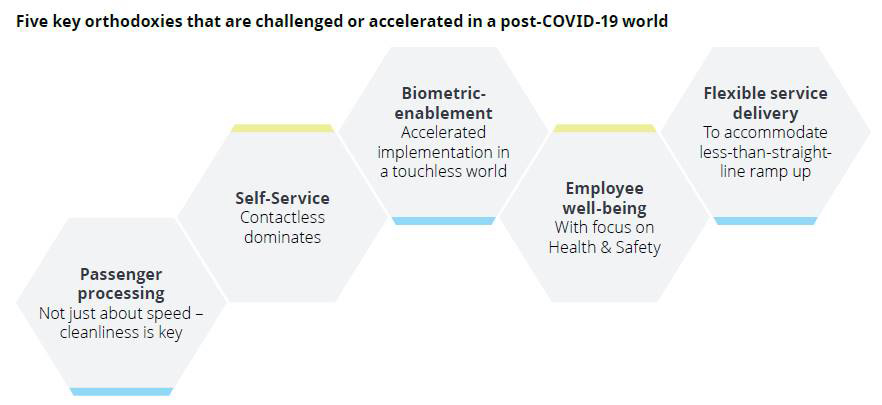 Five key orthodoxies that are challenged or accelerated in a post-COVID-19 world

Passenger processing
Not just about speed – cleanliness is key

Self-Service
Contactless dominates

Biometric-enablement
Accelerated implementation in a touchless world

Employee well-being
With focus on Health & Safety

Flexible service delivery
To accommodate less-than-straight-line ramp up